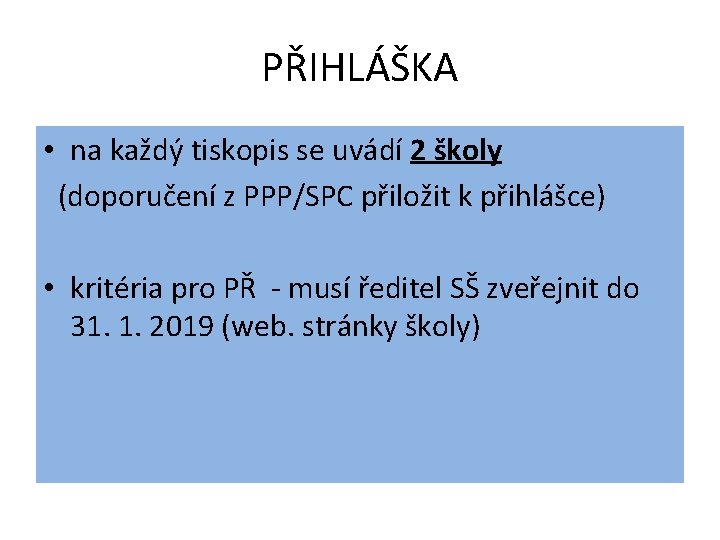 PŘIHLÁŠKA

• na každý tiskopis se uvádí 2 školy
(doporučení z PPP/SPC přiložit k přihlášce)

• kritéria pro PŘ - musí ředitel SŠ zveřejnit do 31. 1. 2019 (web. stránky školy)